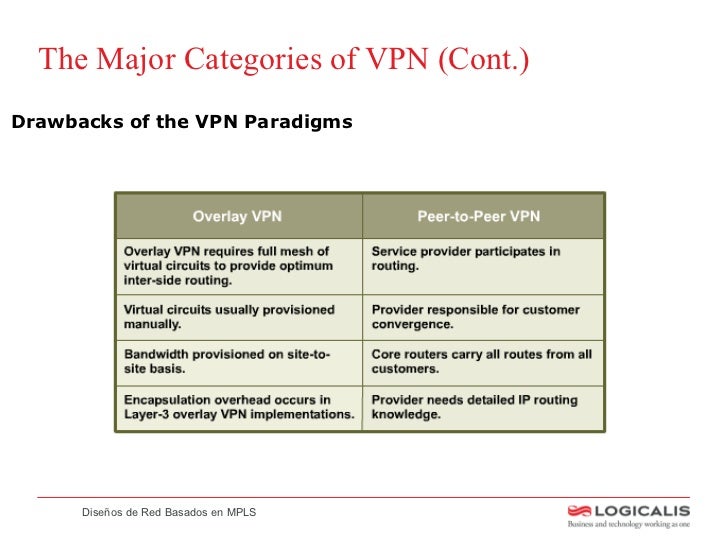 The Major Categories of VPN (Cont.)

Drawbacks of the VPN Paradigms

| Overlay VPN | Peer-to-Peer VPN |
|---|---|
| Overlay VPN requires full mesh of virtual circuits to provide optimum inter-side routing. | Service provider participates in routing. |
| Virtual circuits usually provisioned manually. | Provider responsible for customer convergence. |
| Bandwidth provisioned on site-to-site basis. | Core routers carry all routes from all customers. |
| Encapsulation overhead occurs in Layer-3 overlay VPN implementations. | Provider needs detailed IP routing knowledge. |

Diseños de Red Basados en MPLS

LOGICALIS
Business and technology working as one